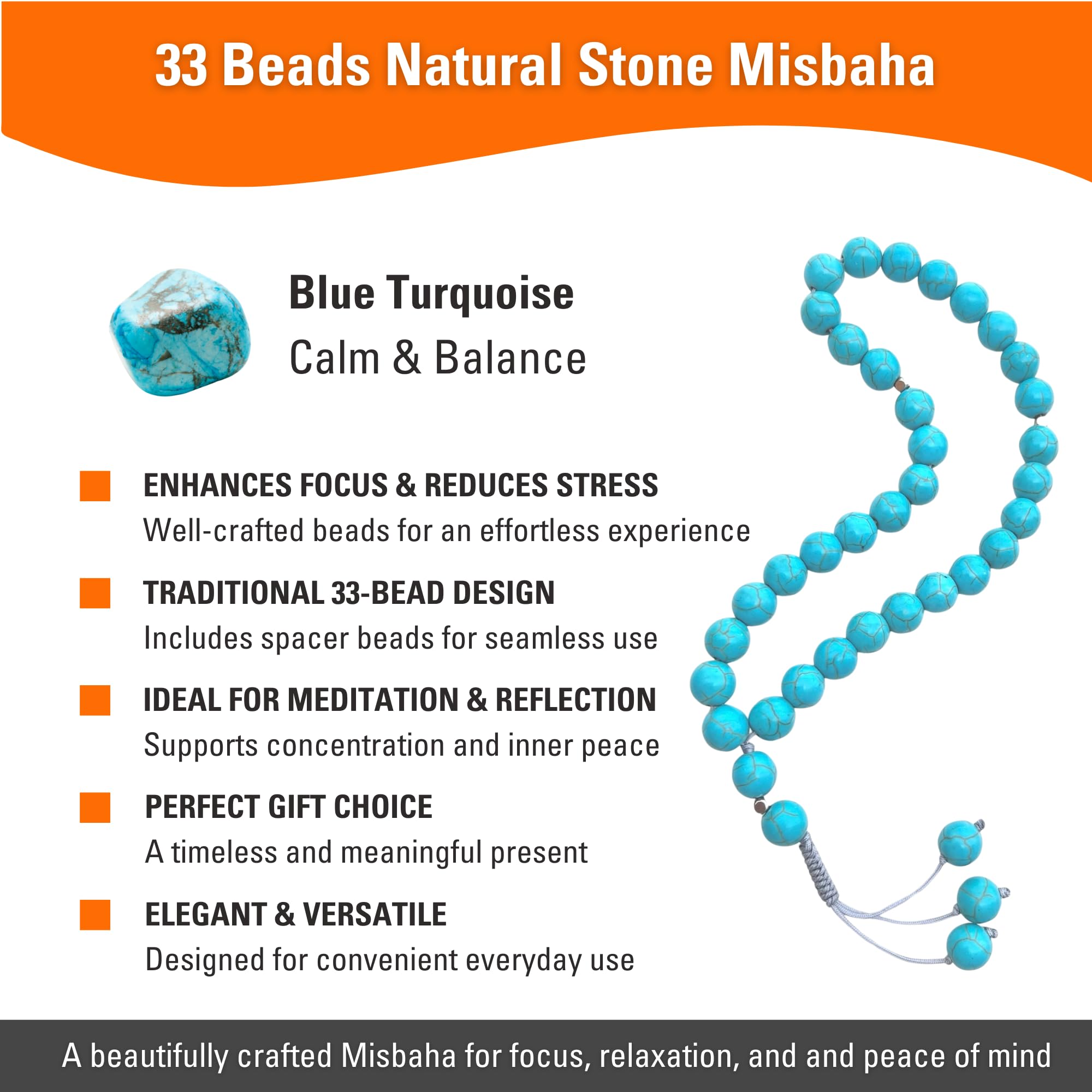 33 Beads Natural Stone Misbaha

Blue Turquoise
Calm & Balance

ENHANCES FOCUS & REDUCES STRESS
Well-crafted beads for an effortless experience

TRADITIONAL 33-BEAD DESIGN
Includes spacer beads for seamless use

IDEAL FOR MEDITATION & REFLECTION
Supports concentration and inner peace

PERFECT GIFT CHOICE
A timeless and meaningful present

ELEGANT & VERSATILE
Designed for convenient everyday use

A beautifully crafted Misbaha for focus, relaxation, and and peace of mind